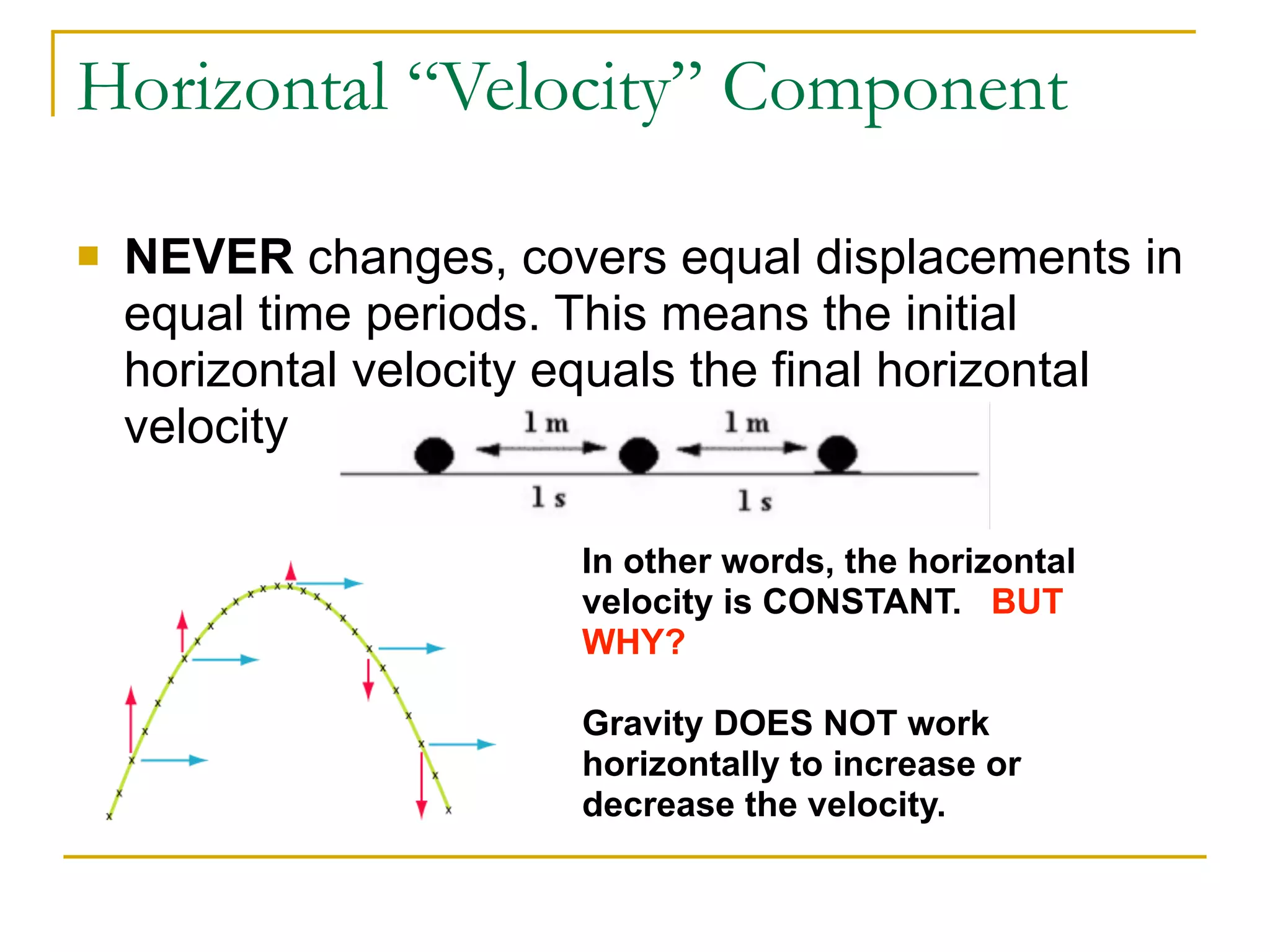 Horizontal “Velocity” Component

NEVER changes, covers equal displacements in equal time periods. This means the initial horizontal velocity equals the final horizontal velocity

1 m 1 m

1 s 1 s

In other words, the horizontal velocity is CONSTANT. BUT WHY?

Gravity DOES NOT work horizontally to increase or decrease the velocity.